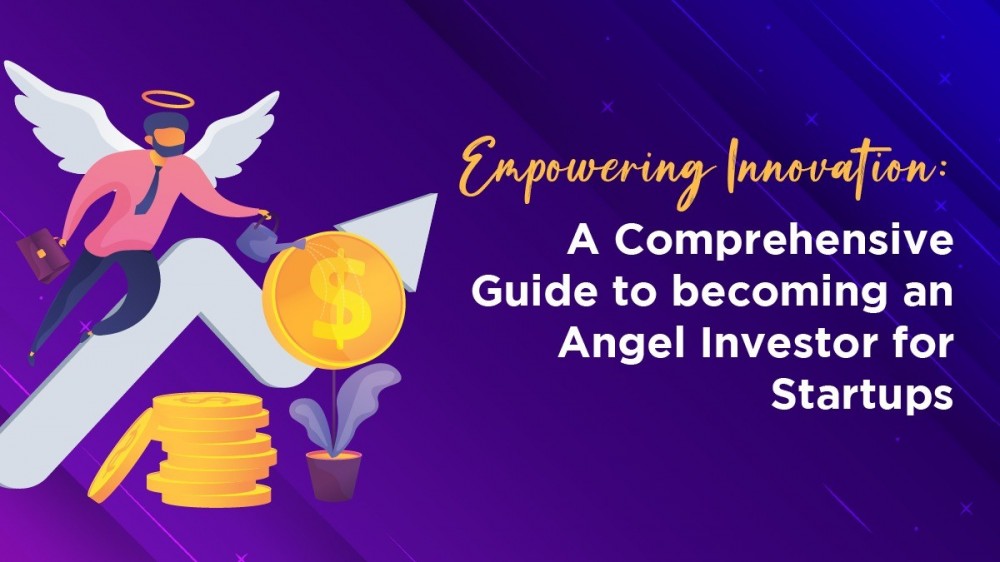 Empowering Innovation:

A Comprehensive Guide to becoming an Angel Investor for Startups

$